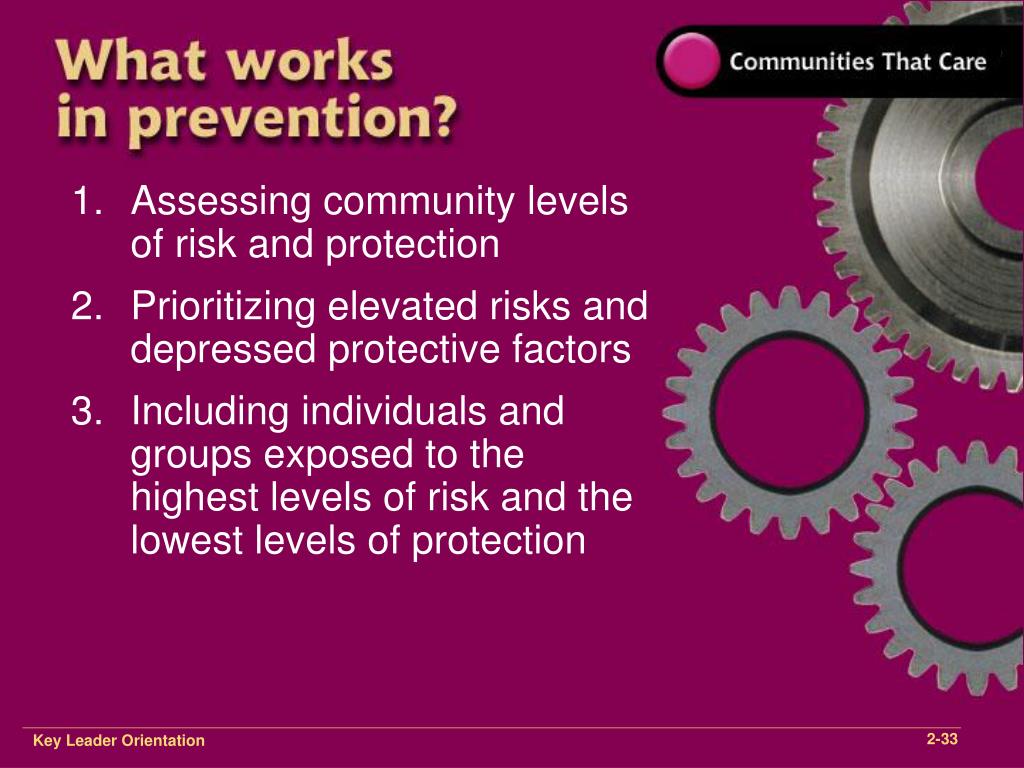 What works in prevention?

Communities That Care

1. Assessing community levels of risk and protection
2. Prioritizing elevated risks and depressed protective factors
3. Including individuals and groups exposed to the highest levels of risk and the lowest levels of protection

Key Leader Orientation

2-33